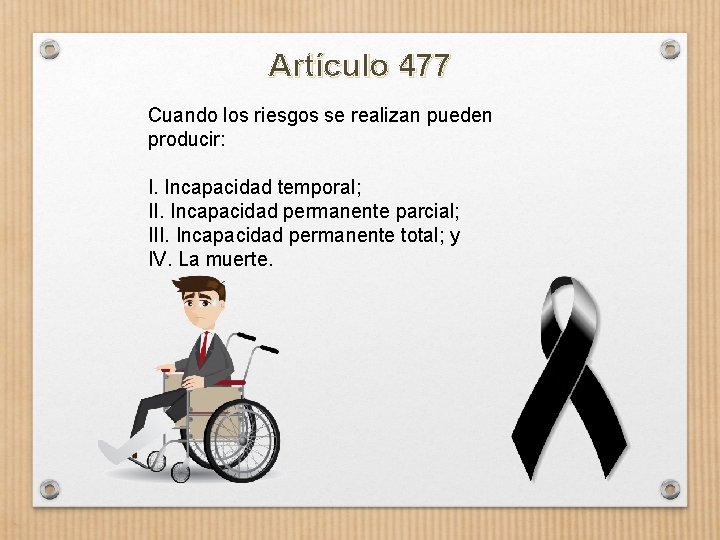 Artículo 477

Cuando los riesgos se realizan pueden producir:

I. Incapacidad temporal;
II. Incapacidad permanente parcial;
III. Incapacidad permanente total; y
IV. La muerte.